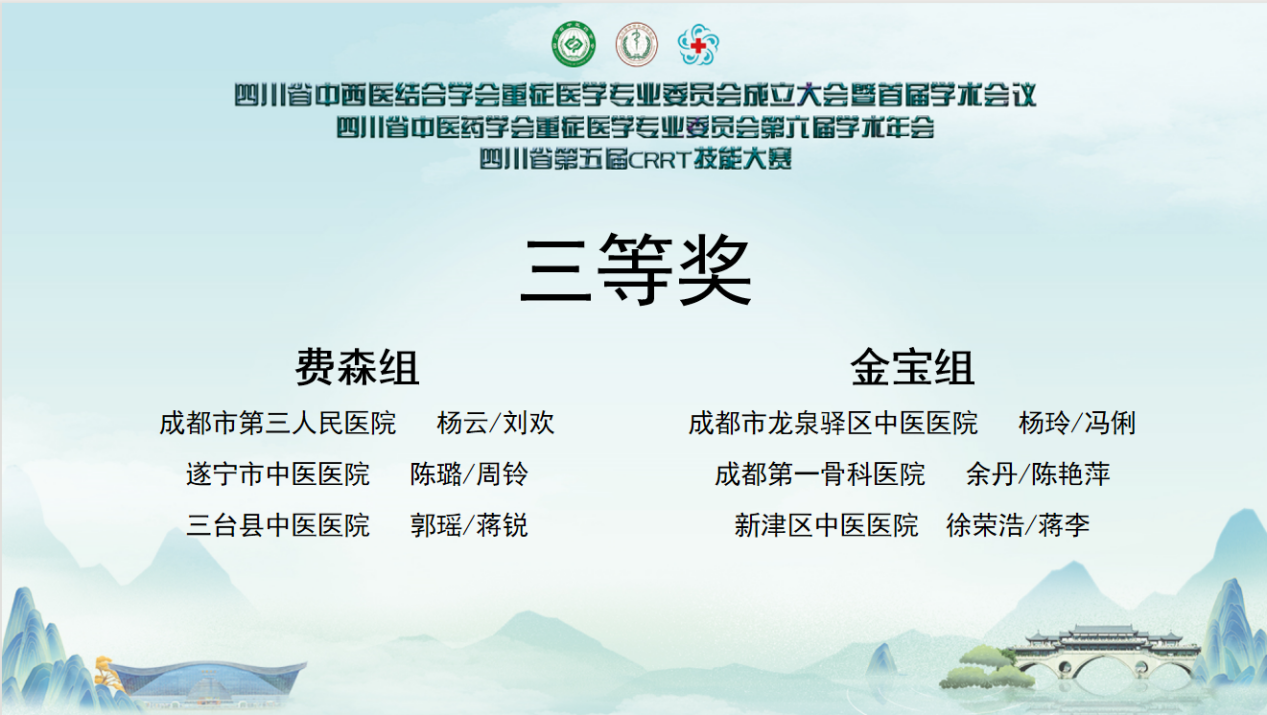 四川省中西医结合学会重症医学专业委员会成立大会暨首届学术会议
四川省中医药学会重症医学专业委员会第六届学术年会
四川省第五届CRRT技能大赛

三等奖

费森组

成都市第三人民医院 杨云/刘欢

遂宁市中医医院 陈璐/周铃

三台县中医医院 郭瑶/蒋锐

金宝组

成都市龙泉驿区中医医院 杨玲/冯俐

成都第一骨科医院 余丹/陈艳萍

新津区中医医院 徐荣浩/蒋李